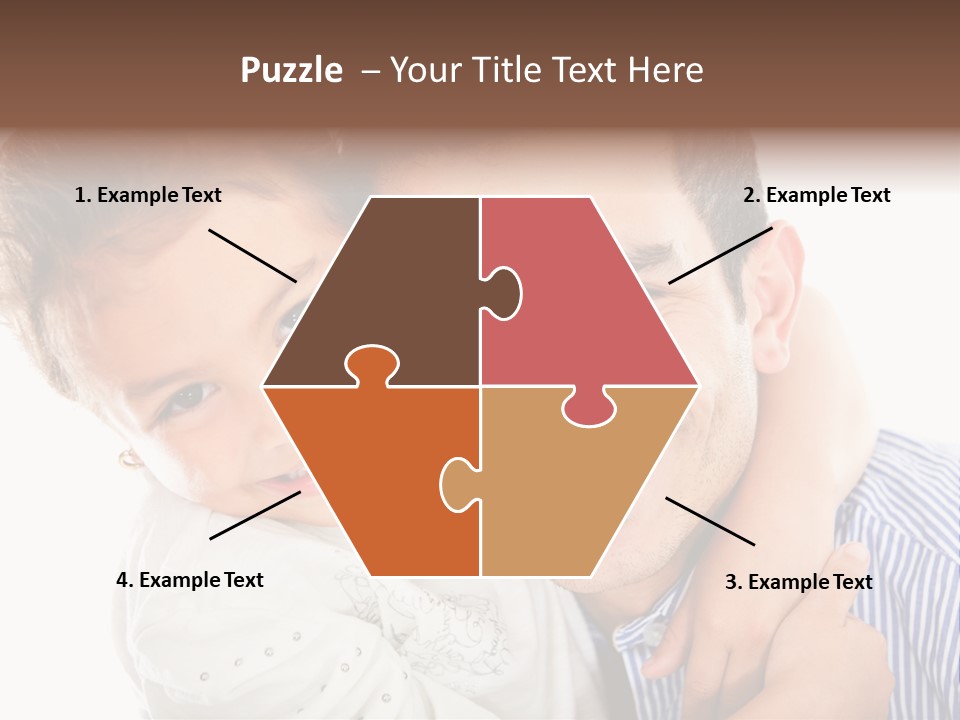 Puzzle – Your Title Text Here

1. Example Text

2. Example Text

4. Example Text

3. Example Text